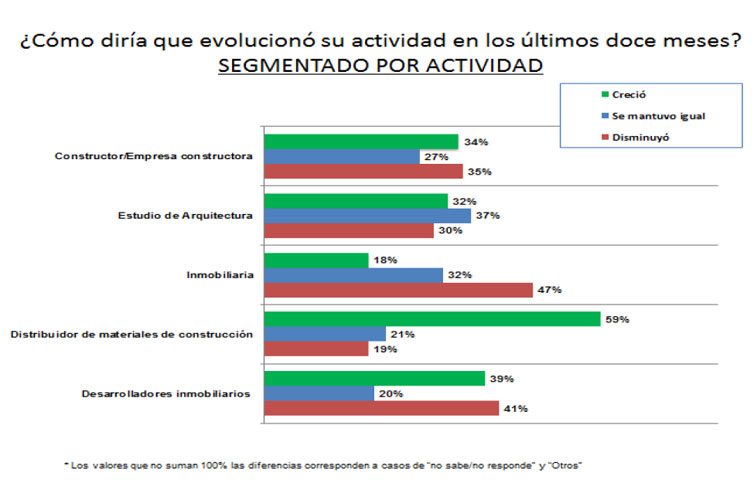 ¿Cómo diría que evolucionó su actividad en los últimos doce meses?
SEGMENTADO POR ACTIVIDAD

Creció
Se mantuvo igual
Disminuyó

Constructor/Empresa constructora
34%
27%
35%

Estudio de Arquitectura
32%
37%
30%

Inmobiliaria
18%
32%
47%

Distribuidor de materiales de construcción
59%
21%
19%

Desarrolladores inmobiliarios
39%
20%
41%

* Los valores que no suman 100% las diferencias corresponden a casos de "no sabe/no responde" y "Otros"